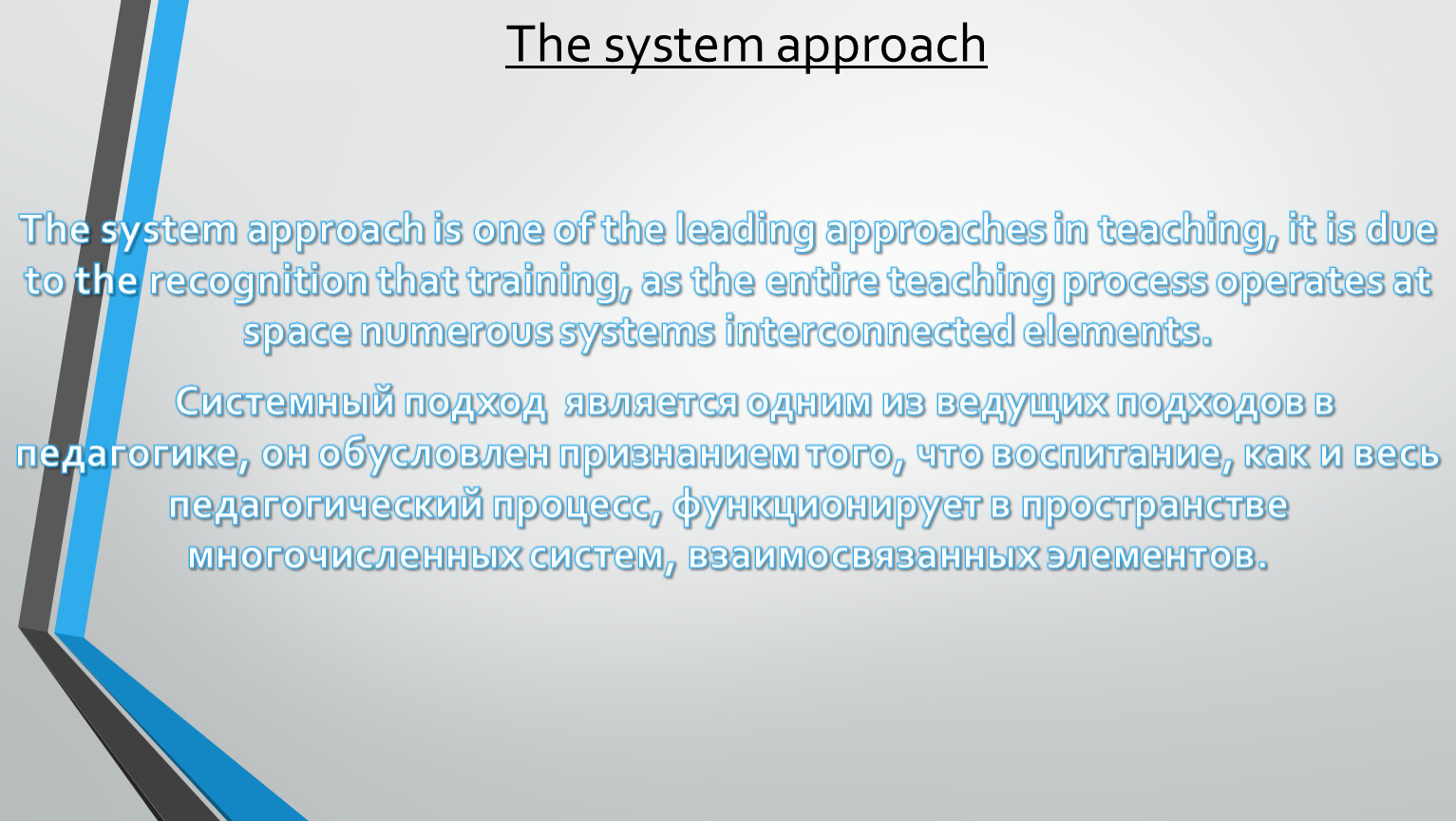 The system approach

The system approach is one of the leading approaches in teaching, it is due to the recognition that training, as the entire teaching process operates at space numerous systems interconnected elements.

Системный подход является одним из ведущих подходов в педагогике, он обусловлен признанием того, что воспитание, как и весь педагогический процесс, функционирует в пространстве многочисленных систем, взаимосвязанных элементов.